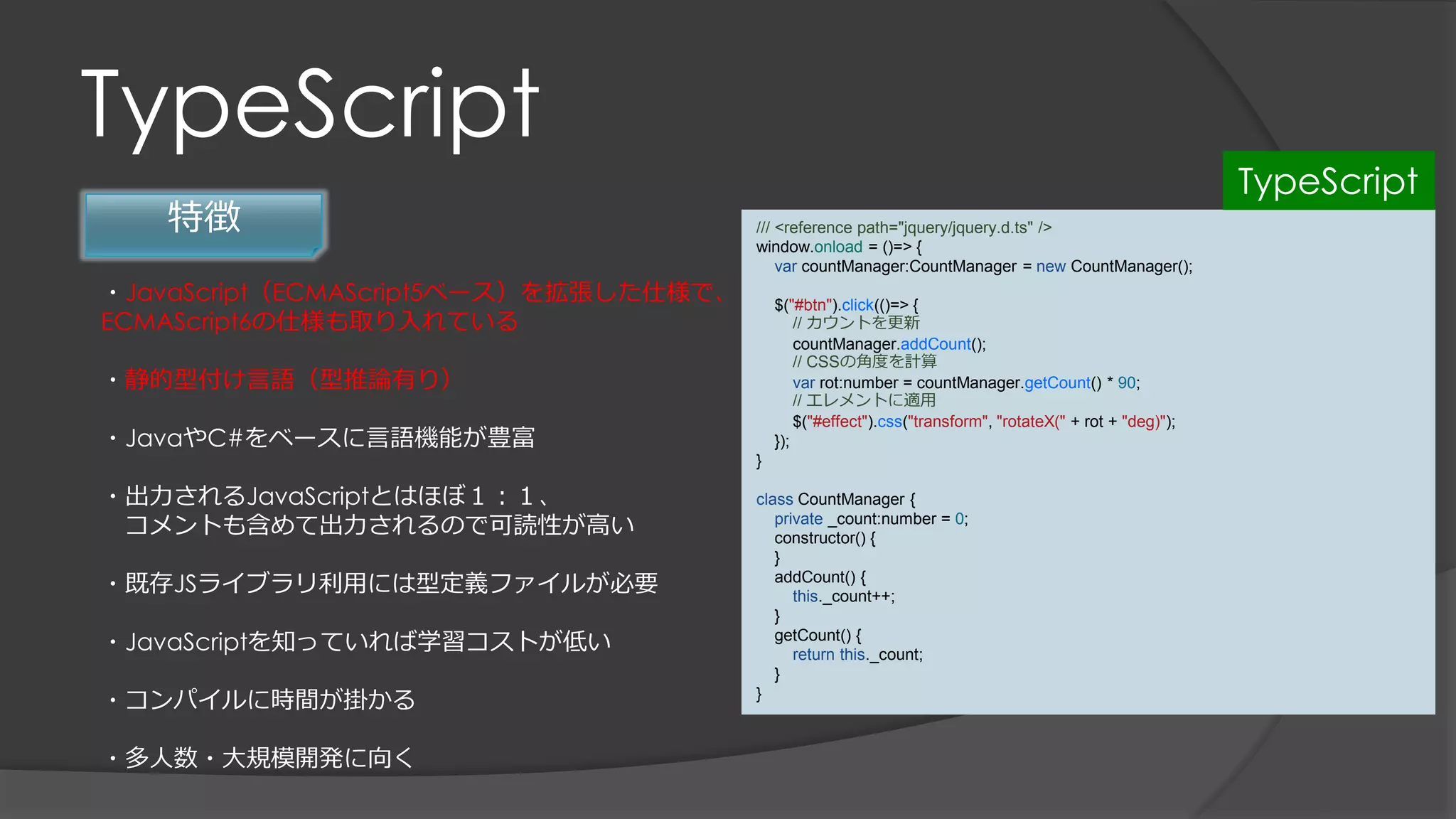 TypeScript

特徴

・JavaScript（ECMAScript5ベース）を拡張した仕様で、ECMAScript6の仕様も取り入れている

・静的型付け言語（型推論有り）

・JavaやC#をベースに言語機能が豊富

・出力されるJavaScriptとはほぼ１：１、コメントも含めて出力されるので可読性が高い

・既存JSライブラリ利用には型定義ファイルが必要

・JavaScriptを知っていれば学習コストが低い

・コンパイルに時間が掛かる

・多人数・大規模開発に向く

TypeScript

/// <reference path="jquery/jquery.d.ts" />
window.onload = ()=> {
var countManager:CountManager = new CountManager();

$("#btn").click(()=> {
// カウントを更新
countManager.addCount();
// CSSの角度を計算
var rot:number = countManager.getCount() * 90;
// エレメントに適用
$("#effect").css("transform", "rotateX(" + rot + "deg)");
});
}

class CountManager {
private _count:number = 0;
constructor() {
}
addCount() {
this._count++;
}
getCount() {
return this._count;
}
}